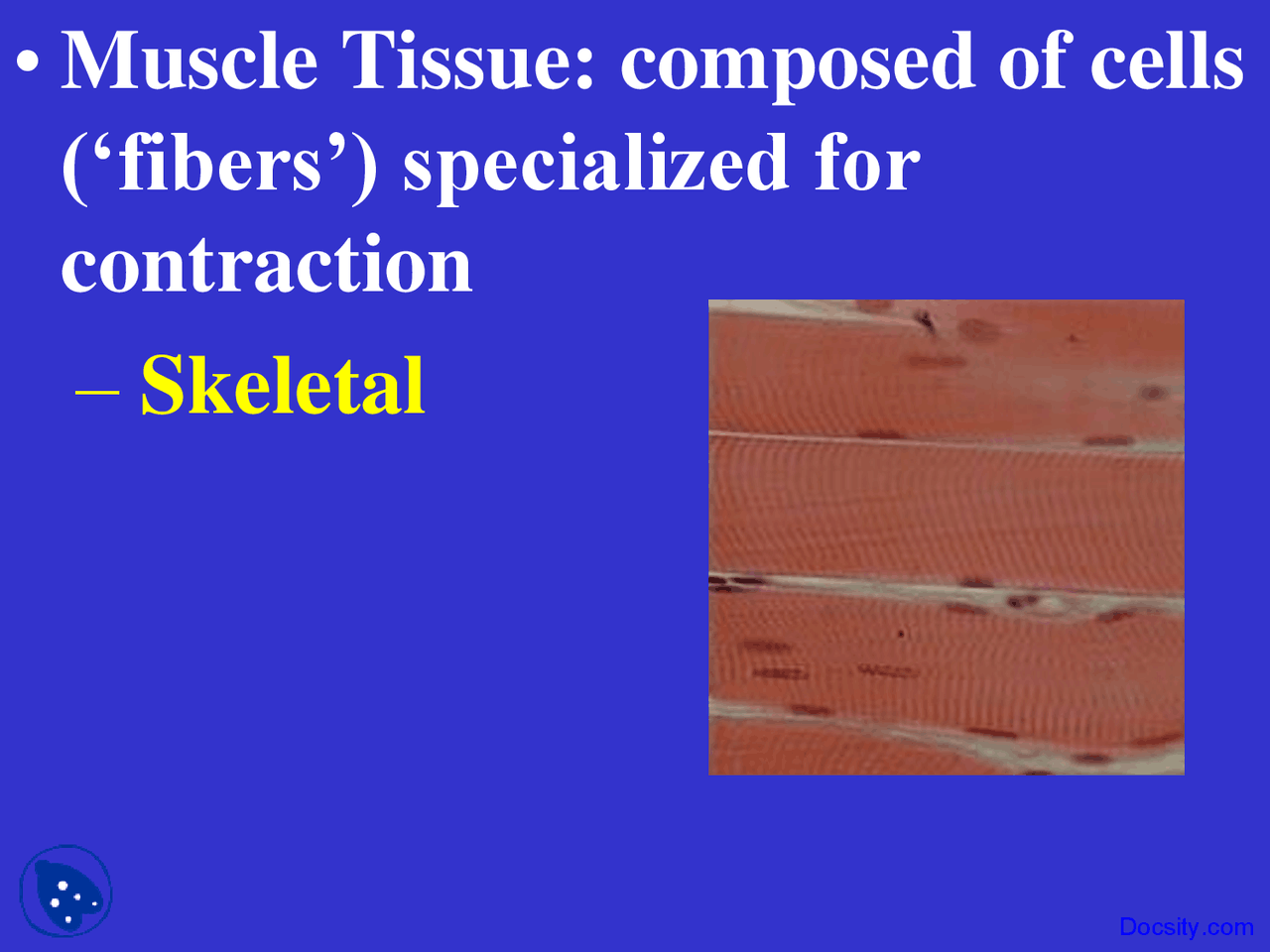 • Muscle Tissue: composed of cells (‘fibers’) specialized for contraction

– Skeletal

Docsity.com